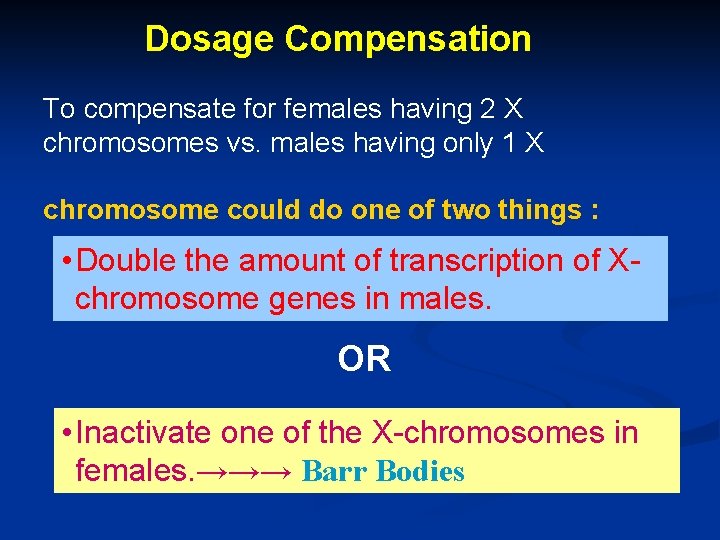 Dosage Compensation

To compensate for females having 2 X chromosomes vs. males having only 1 X

chromosome could do one of two things :

• Double the amount of transcription of X-chromosome genes in males.

OR

• Inactivate one of the X-chromosomes in females.→→→ Barr Bodies